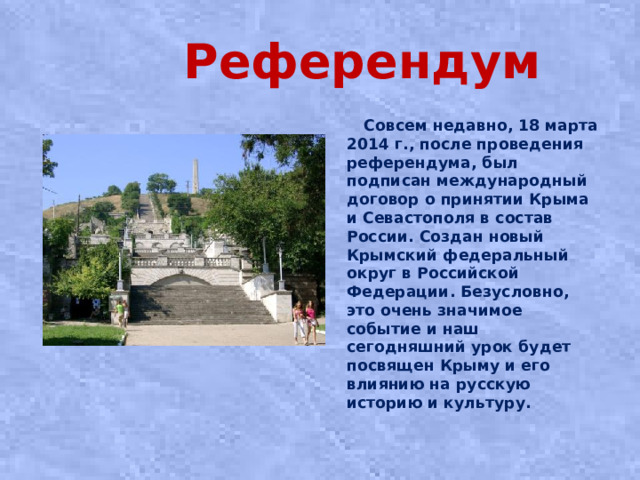 Референдум

Совсем недавно, 18 марта 2014 г., после проведения референдума, был подписан международный договор о принятии Крыма и Севастополя в состав России. Создан новый Крымский федеральный округ в Российской Федерации. Безусловно, это очень значимое событие и наш сегодняшний урок будет посвящен Крыму и его влиянию на русскую историю и культуру.